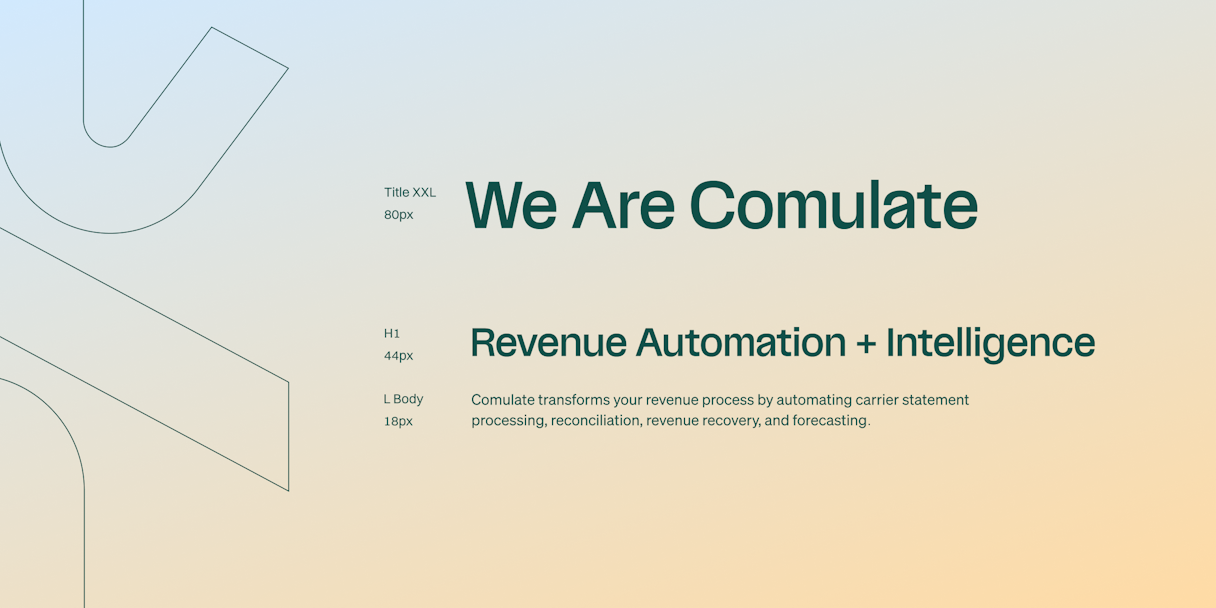 Title XXL
80px

We Are Comulate

H1
44px

Revenue Automation + Intelligence

L Body
18px

Comulate transforms your revenue process by automating carrier statement processing, reconciliation, revenue recovery, and forecasting.